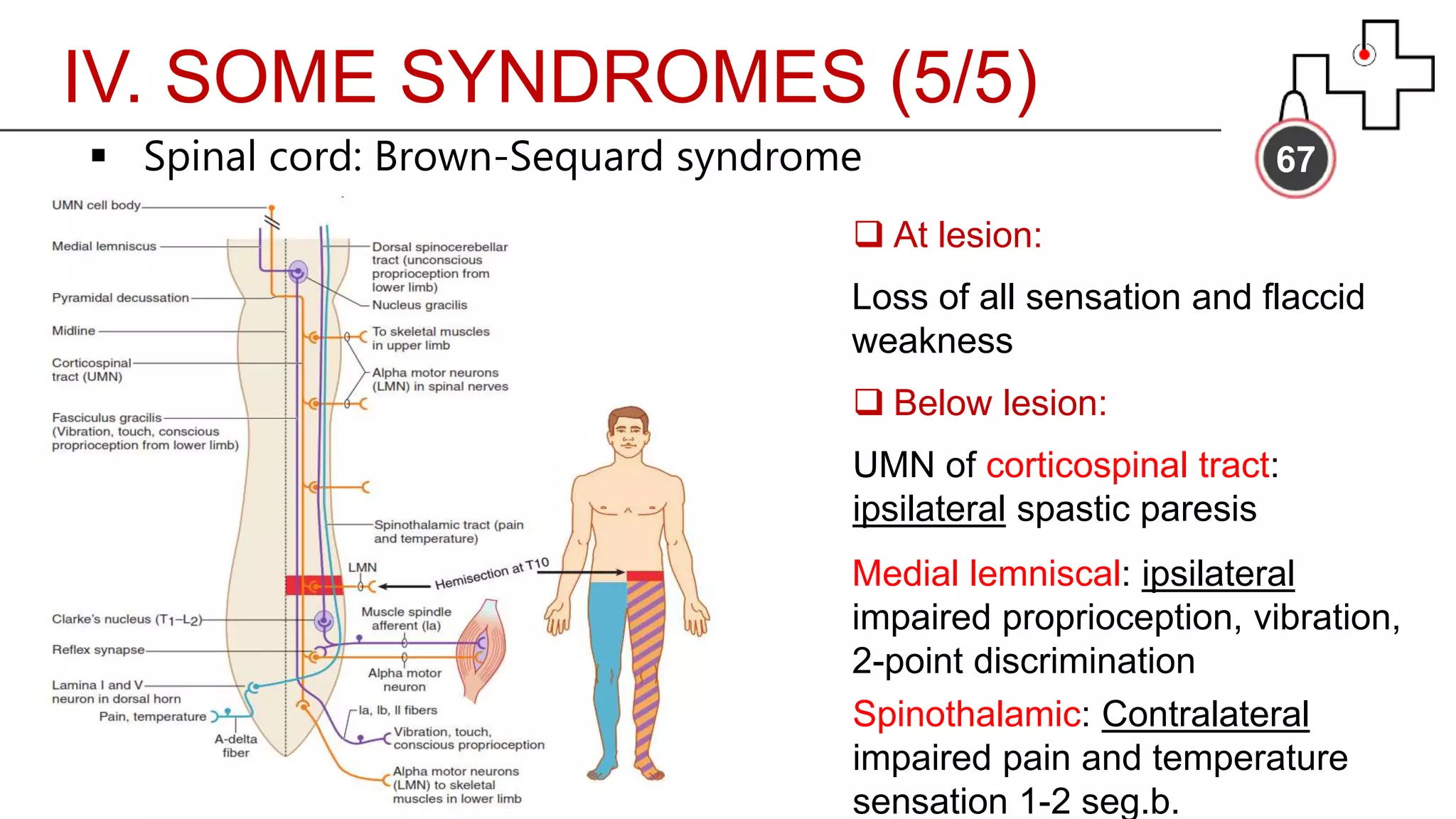 IV. SOME SYNDROMES (5/5)

67

▪ Spinal cord: Brown-Sequard syndrome

UMN cell body

Medial lemniscus

Pyramidal decussation

Midline

Corticospinal tract (UMN)

Fasciculus gracilis (Vibration, touch, conscious proprioception from lower limb)

Clarke's nucleus ($T_1$–$L_2$)

Reflex synapse

Lamina I and V neuron in dorsal horn

Pain, temperature

A-delta fiber

Dorsal spinocerebellar tract (unconscious proprioception from lower limb)

Nucleus gracilis

To skeletal muscles in upper limb

Alpha motor neurons (LMN) in spinal nerves

Spinothalamic tract (pain and temperature)

LMN

Hemisection at T10

Muscle spindle afferent (Ia)

Alpha motor neuron

Ia, Ib, II fibers

Vibration, touch, conscious proprioception

Alpha motor neurons (LMN) to skeletal muscles in lower limb

❑ At lesion:

Loss of all sensation and flaccid weakness

❑ Below lesion:

UMN of corticospinal tract: ipsilateral spastic paresis

Medial lemniscal: ipsilateral impaired proprioception, vibration, 2-point discrimination

Spinothalamic: Contralateral impaired pain and temperature sensation 1-2 seg.b.